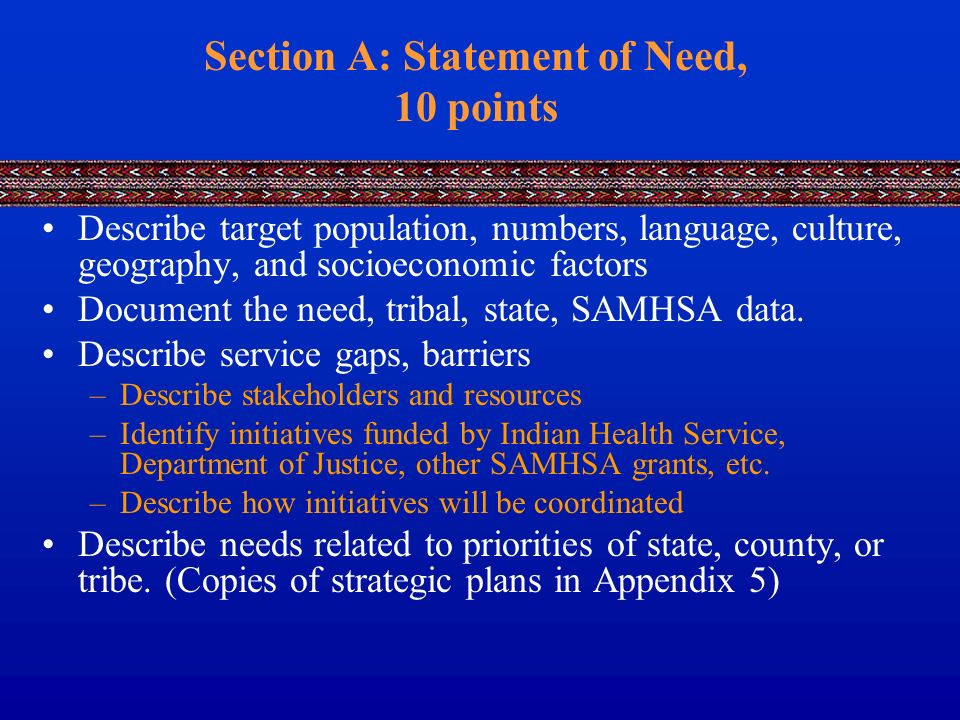 Section A: Statement of Need, 10 points

• Describe target population, numbers, language, culture, geography, and socioeconomic factors
• Document the need, tribal, state, SAMHSA data.
• Describe service gaps, barriers
– Describe stakeholders and resources
– Identify initiatives funded by Indian Health Service, Department of Justice, other SAMHSA grants, etc.
– Describe how initiatives will be coordinated
• Describe needs related to priorities of state, county, or tribe. (Copies of strategic plans in Appendix 5)